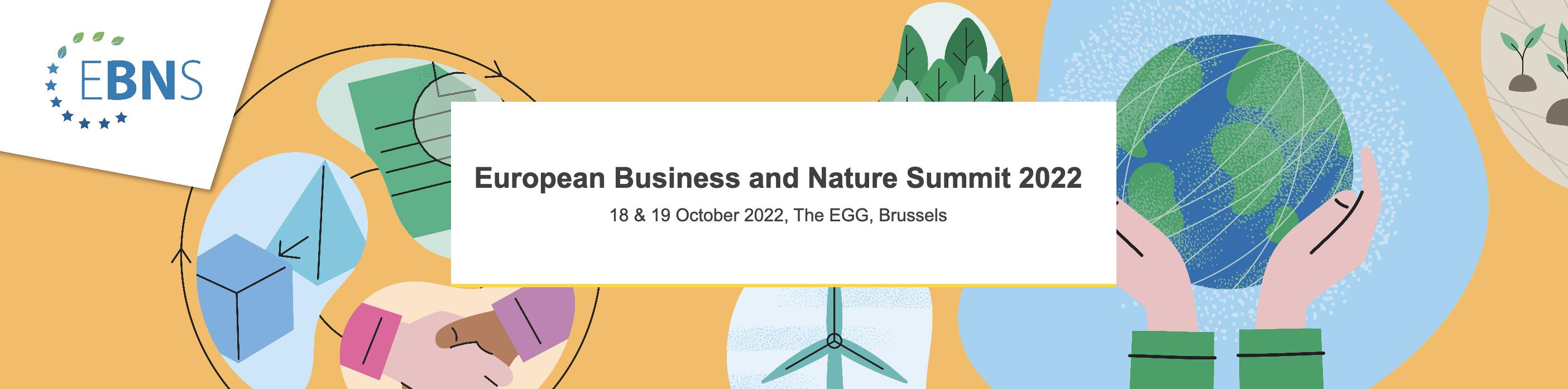 EBNS

European Business and Nature Summit 2022

18 & 19 October 2022, The EGG, Brussels